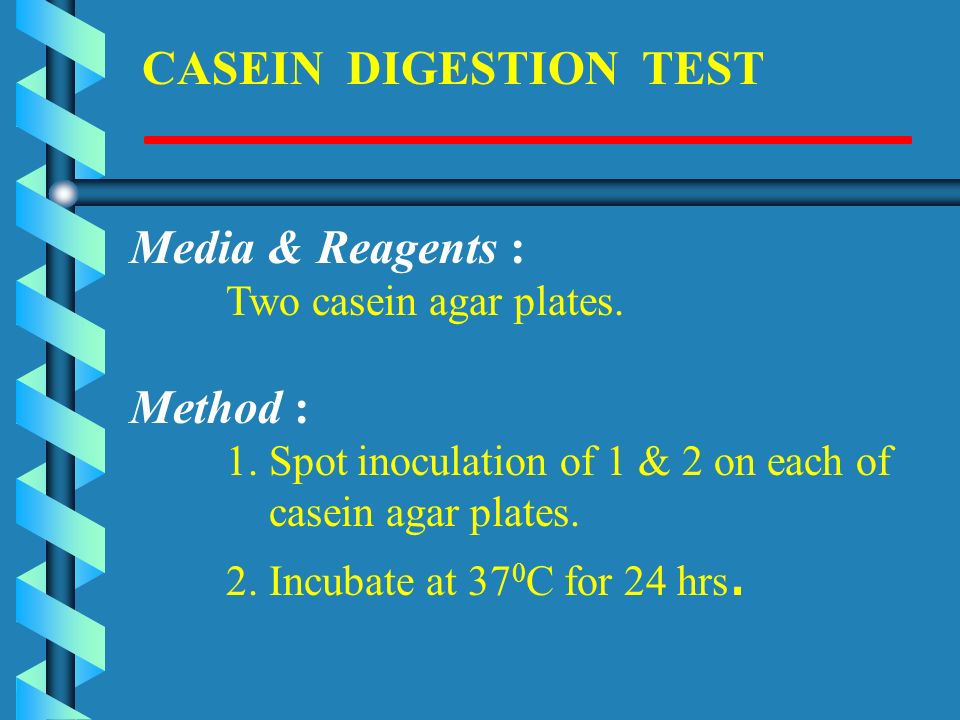 CASEIN DIGESTION TEST

Media & Reagents :
Two casein agar plates.

Method :
1. Spot inoculation of 1 & 2 on each of casein agar plates.
2. Incubate at $37^0$C for 24 hrs.